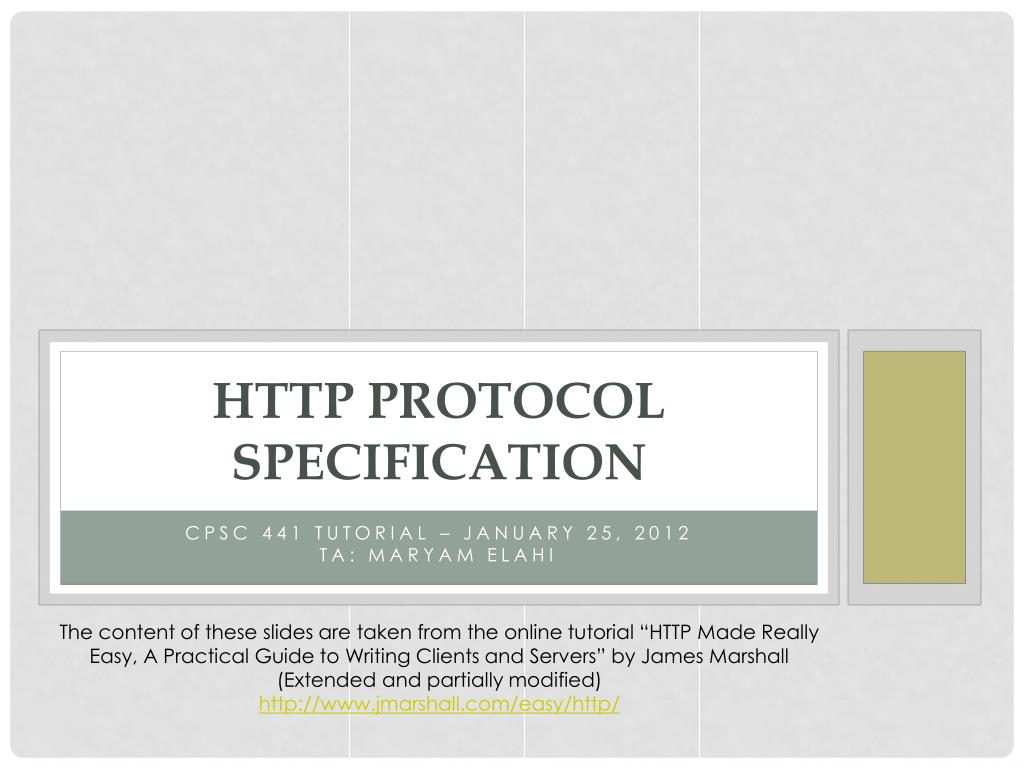 HTTP PROTOCOL SPECIFICATION

CPSC 441 TUTORIAL – JANUARY 25, 2012
TA: MARYAM ELAHI

The content of these slides are taken from the online tutorial “HTTP Made Really Easy, A Practical Guide to Writing Clients and Servers” by James Marshall (Extended and partially modified)
http://www.jmarshall.com/easy/http/